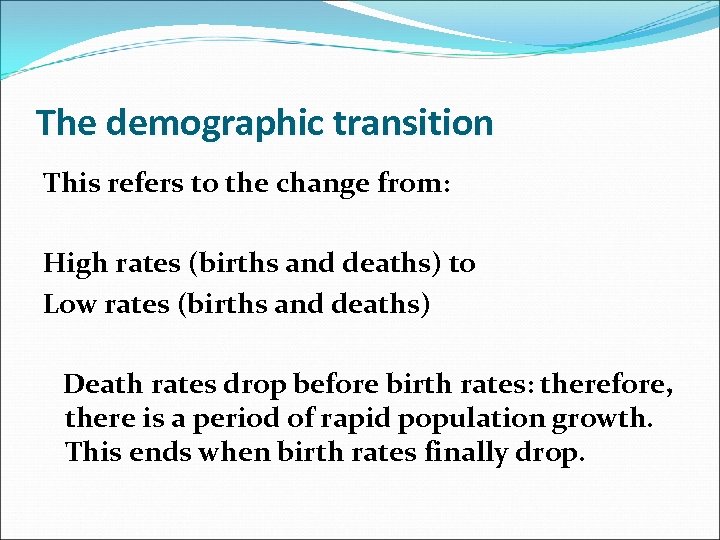 The demographic transition

This refers to the change from:

High rates (births and deaths) to
Low rates (births and deaths)

Death rates drop before birth rates: therefore, there is a period of rapid population growth. This ends when birth rates finally drop.